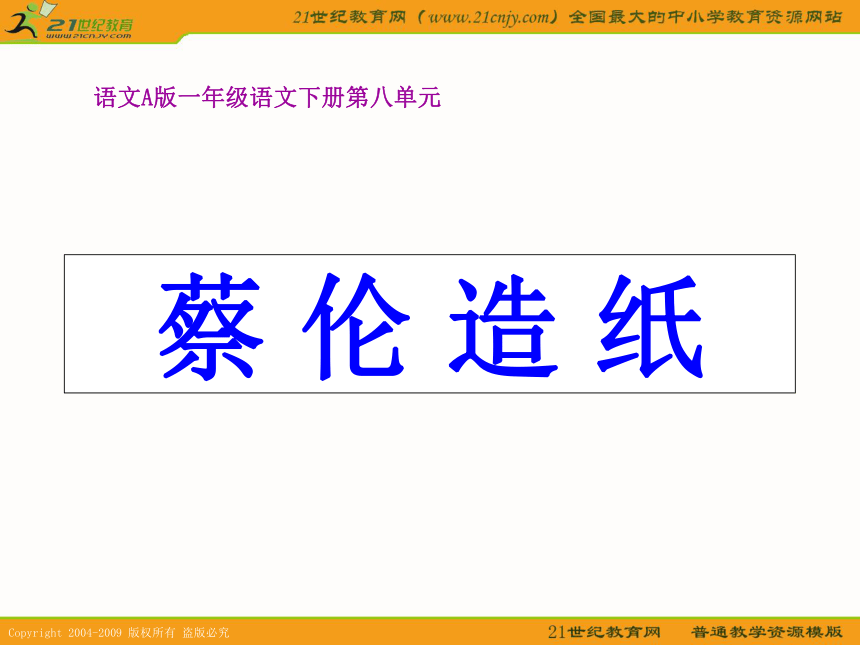 21世纪教育
www.21cnjy.com

21世纪教育网（www.21cnjy.com）全国最大的中小学教育资源网站

语文A版一年级语文下册第八单元

蔡 伦 造 纸

Copyright 2004-2009 版权所有 盗版必究

21世纪教育网　普通教学资源模版